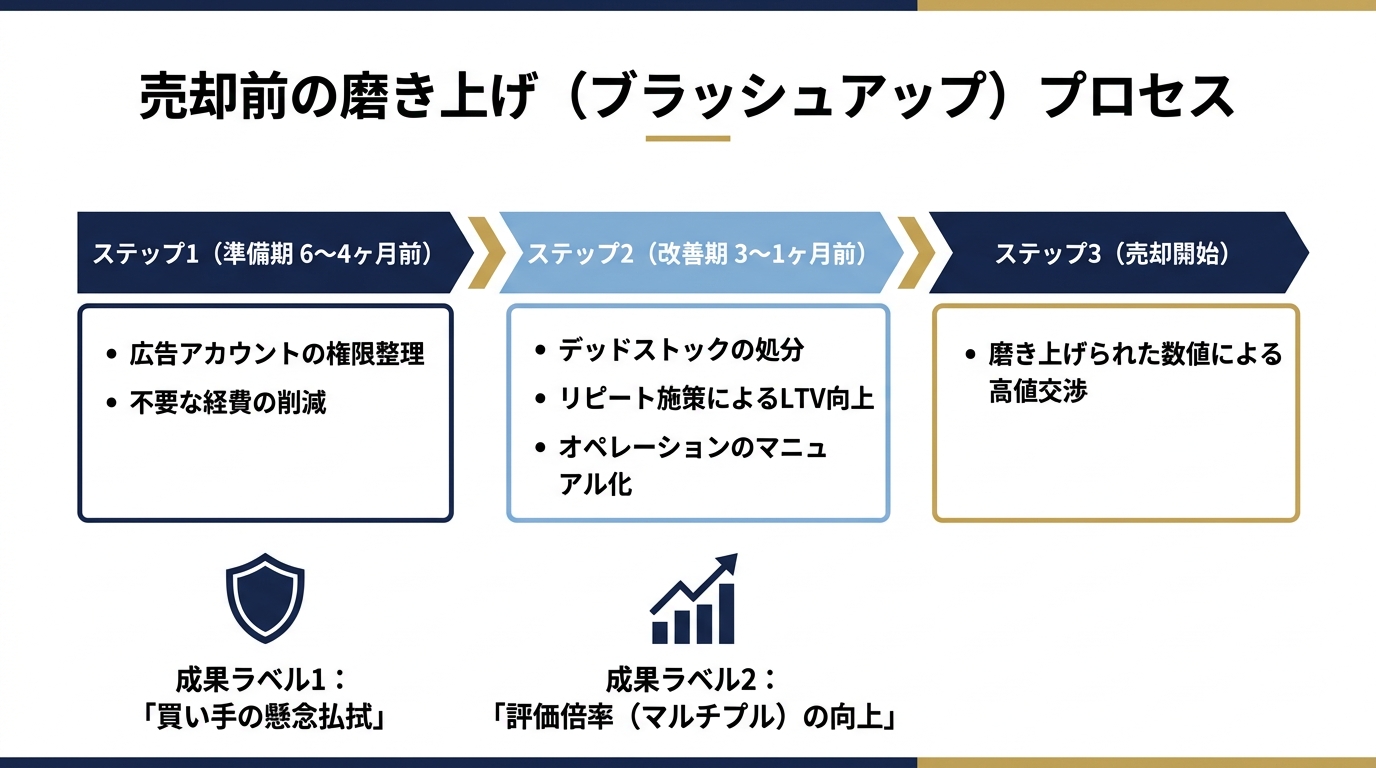 売却前の磨き上げ（ブラッシュアップ）プロセス

ステップ1（準備期 6〜4ヶ月前）

- 広告アカウントの権限整理
- 不要な経費の削減

ステップ2（改善期 3〜1ヶ月前）

- デッドストックの処分
- リピート施策によるLTV向上
- オペレーションのマニュアル化

ステップ3（売却開始）

- 磨き上げられた数値による高値交渉

成果ラベル1：
「買い手の懸念払拭」

成果ラベル2：
「評価倍率（マルチプル）の向上」